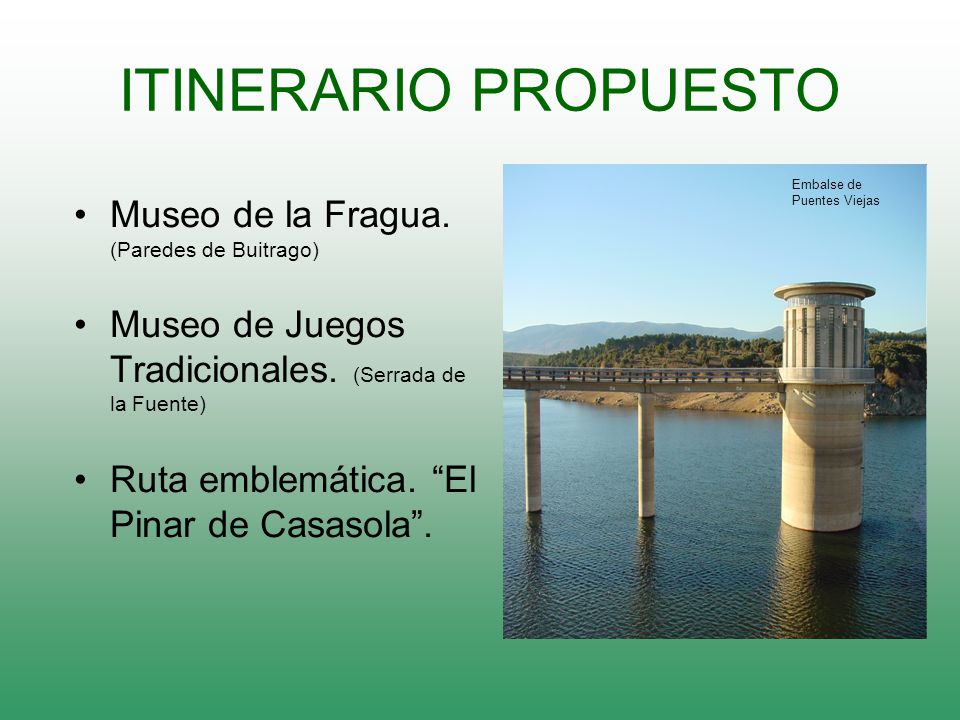 ITINERARIO PROPUESTO

• Museo de la Fragua. (Paredes de Buitrago)

• Museo de Juegos Tradicionales. (Serrada de la Fuente)

• Ruta emblemática. “El Pinar de Casasola”.

Embalse de Puentes Viejas